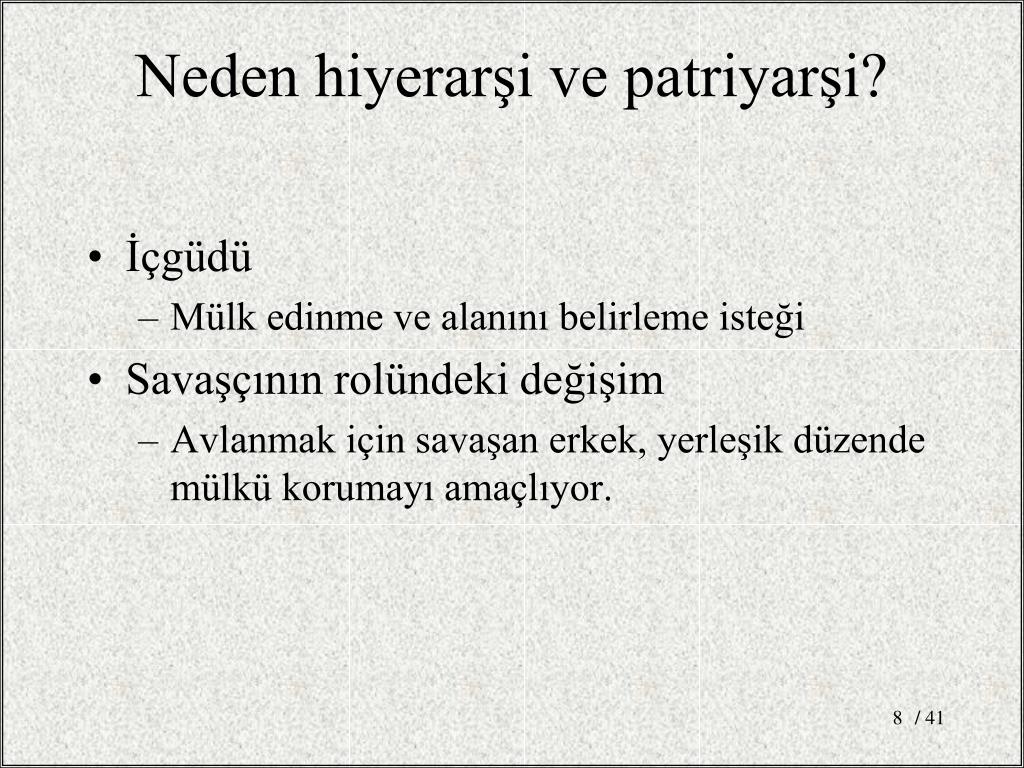 Neden hiyerarşi ve patriyarşi?

• İçgüdü
– Mülk edinme ve alanını belirleme isteği
• Savaşçının rolündeki değişim
– Avlanmak için savaşan erkek, yerleşik düzende mülkü korumayı amaçlıyor.

8 / 41